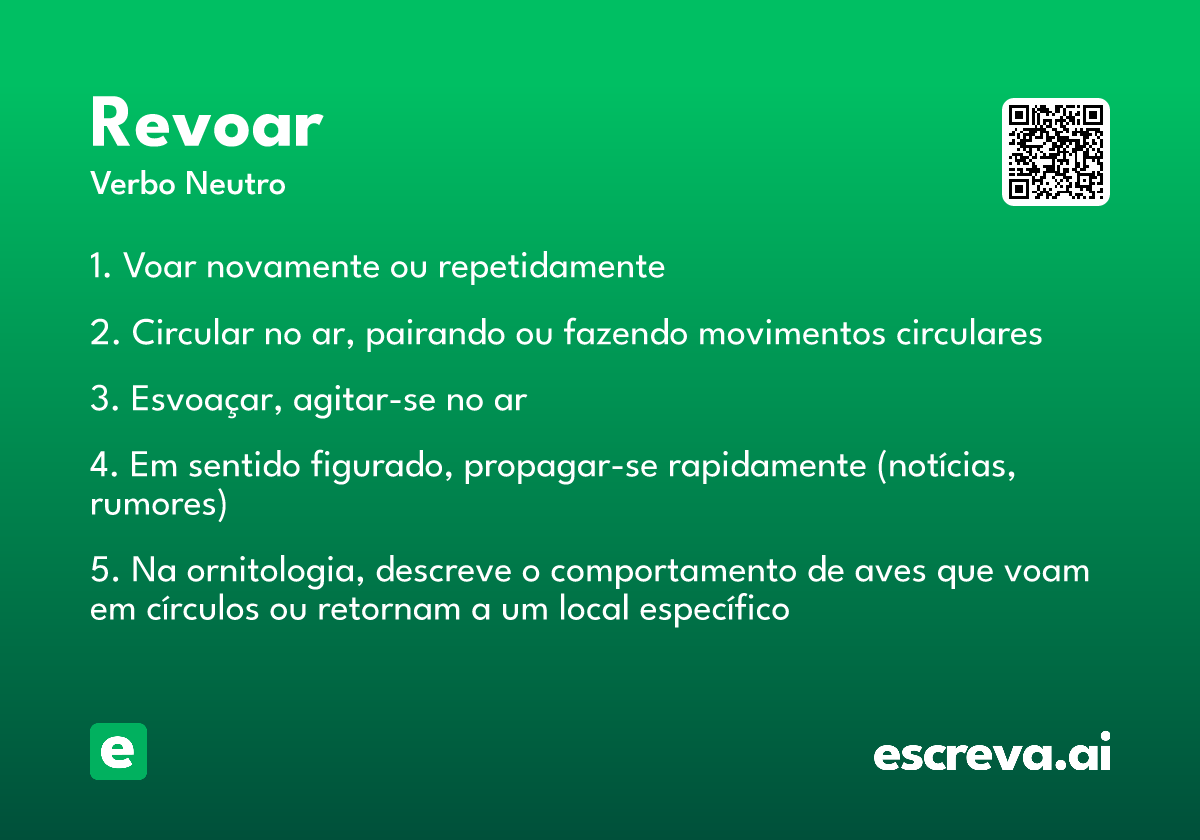 Revoar

Verbo Neutro

1. Voar novamente ou repetidamente

2. Circular no ar, pairando ou fazendo movimentos circulares

3. Esvoaçar, agitar-se no ar

4. Em sentido figurado, propagar-se rapidamente (notícias, rumores)

5. Na ornitologia, descreve o comportamento de aves que voam em círculos ou retornam a um local específico

e

escreva.ai